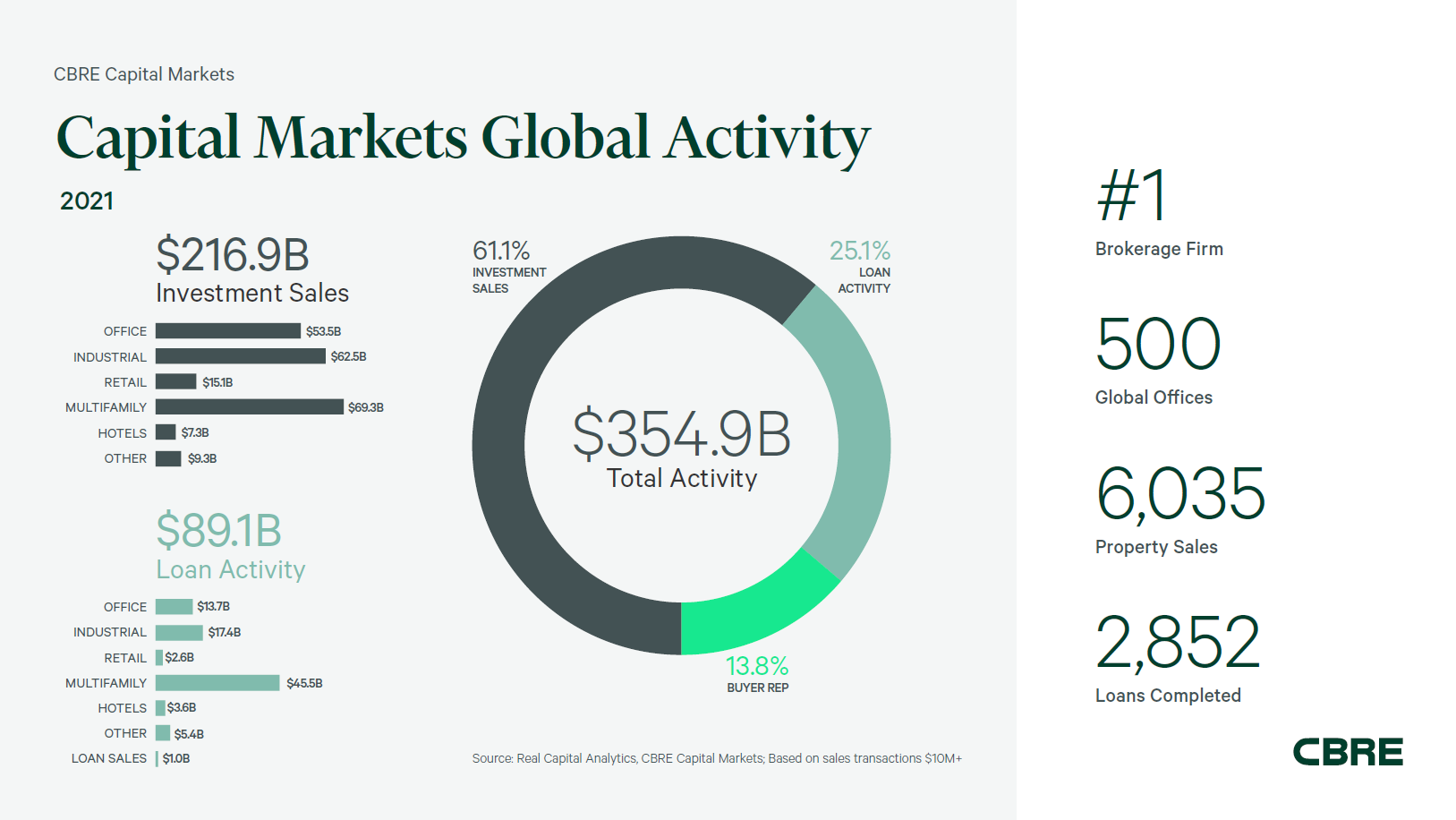 CBRE Capital Markets

Capital Markets Global Activity

2021

$216.9B
Investment Sales

OFFICE $53.5B
INDUSTRIAL $62.5B
RETAIL $15.1B
MULTIFAMILY $69.3B
HOTELS $7.3B
OTHER $9.3B

$89.1B
Loan Activity

OFFICE $13.7B
INDUSTRIAL $17.4B
RETAIL $2.6B
MULTIFAMILY $45.5B
HOTELS $3.6B
OTHER $5.4B
LOAN SALES $1.0B

61.1%
INVESTMENT SALES

25.1%
LOAN ACTIVITY

$354.9B
Total Activity

13.8%
BUYER REP

Source: Real Capital Analytics, CBRE Capital Markets; Based on sales transactions $10M+

#1
Brokerage Firm

500
Global Offices

6,035
Property Sales

2,852
Loans Completed

CBRE